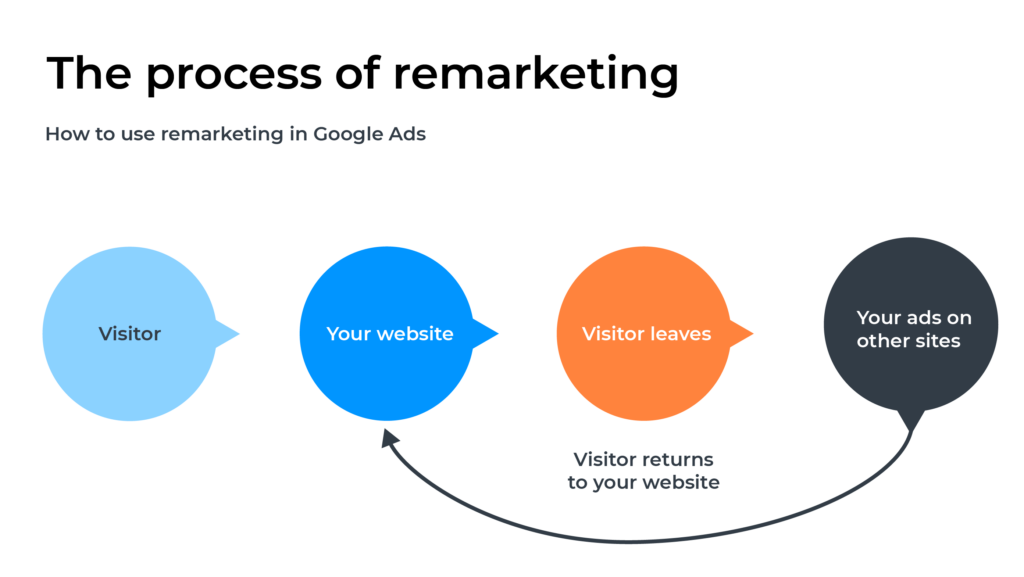 The process of remarketing

How to use remarketing in Google Ads

Visitor

Your website

Visitor leaves

Your ads on other sites

Visitor returns to your website